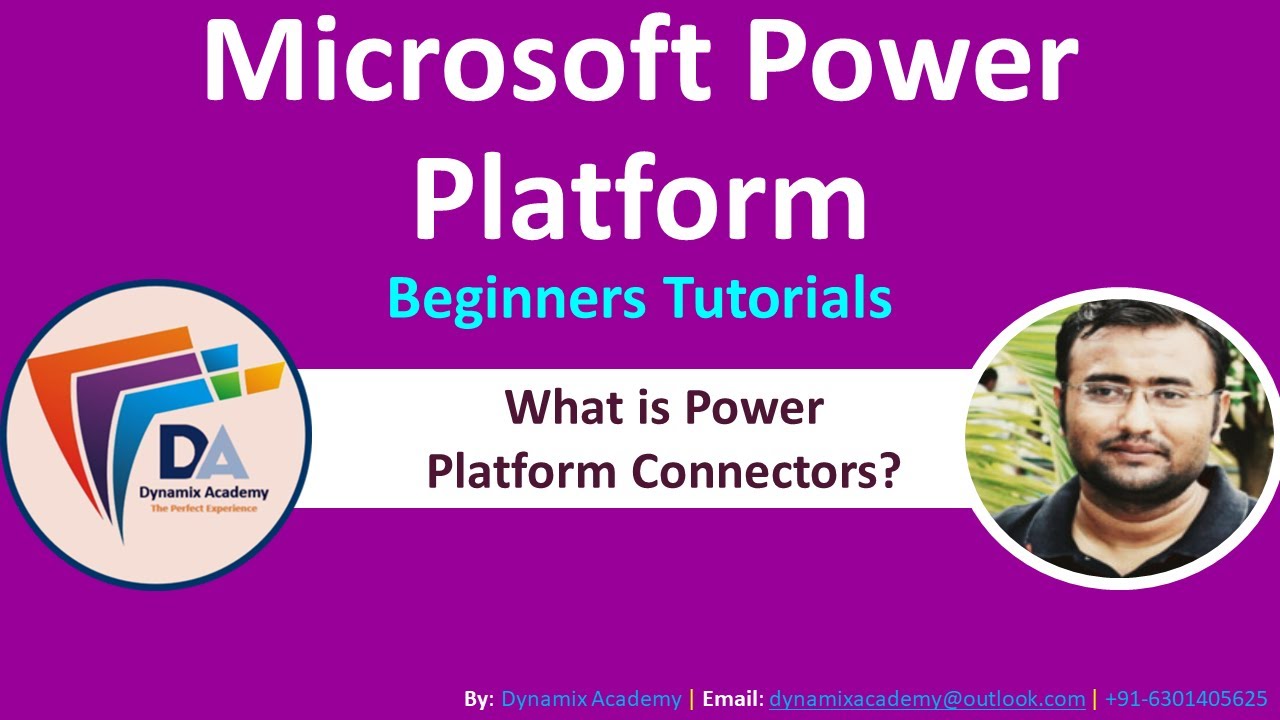 Microsoft Power Platform

Beginners Tutorials

DA
Dynamix Academy
The Perfect Experience

What is Power Platform Connectors?

By: Dynamix Academy | Email: dynamixacademy@outlook.com | +91-6301405625